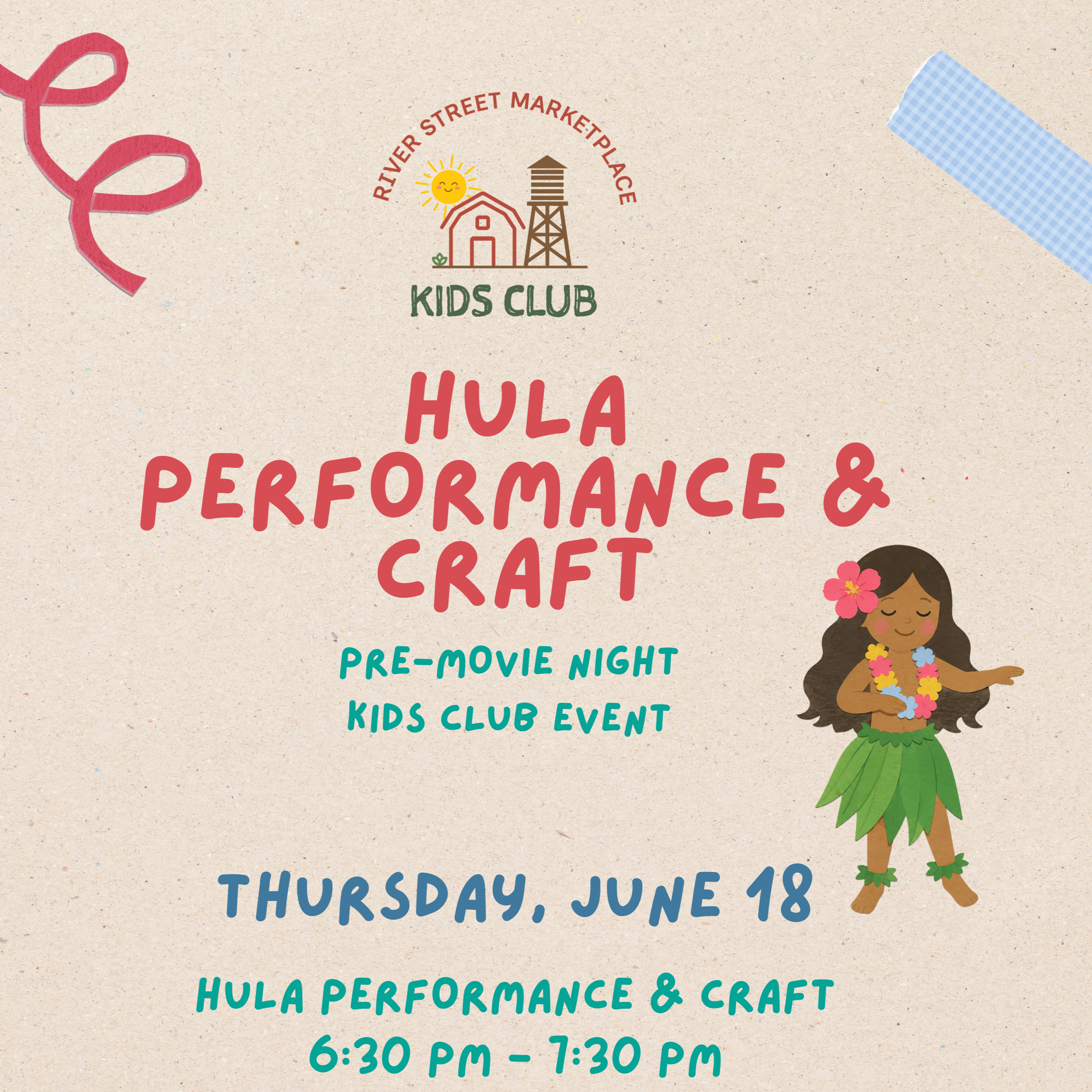 RIVER STREET MARKETPLACE

KIDS CLUB

HULA PERFORMANCE & CRAFT

PRE-MOVIE NIGHT
KIDS CLUB EVENT

THURSDAY, JUNE 18

HULA PERFORMANCE & CRAFT
6:30 PM - 7:30 PM